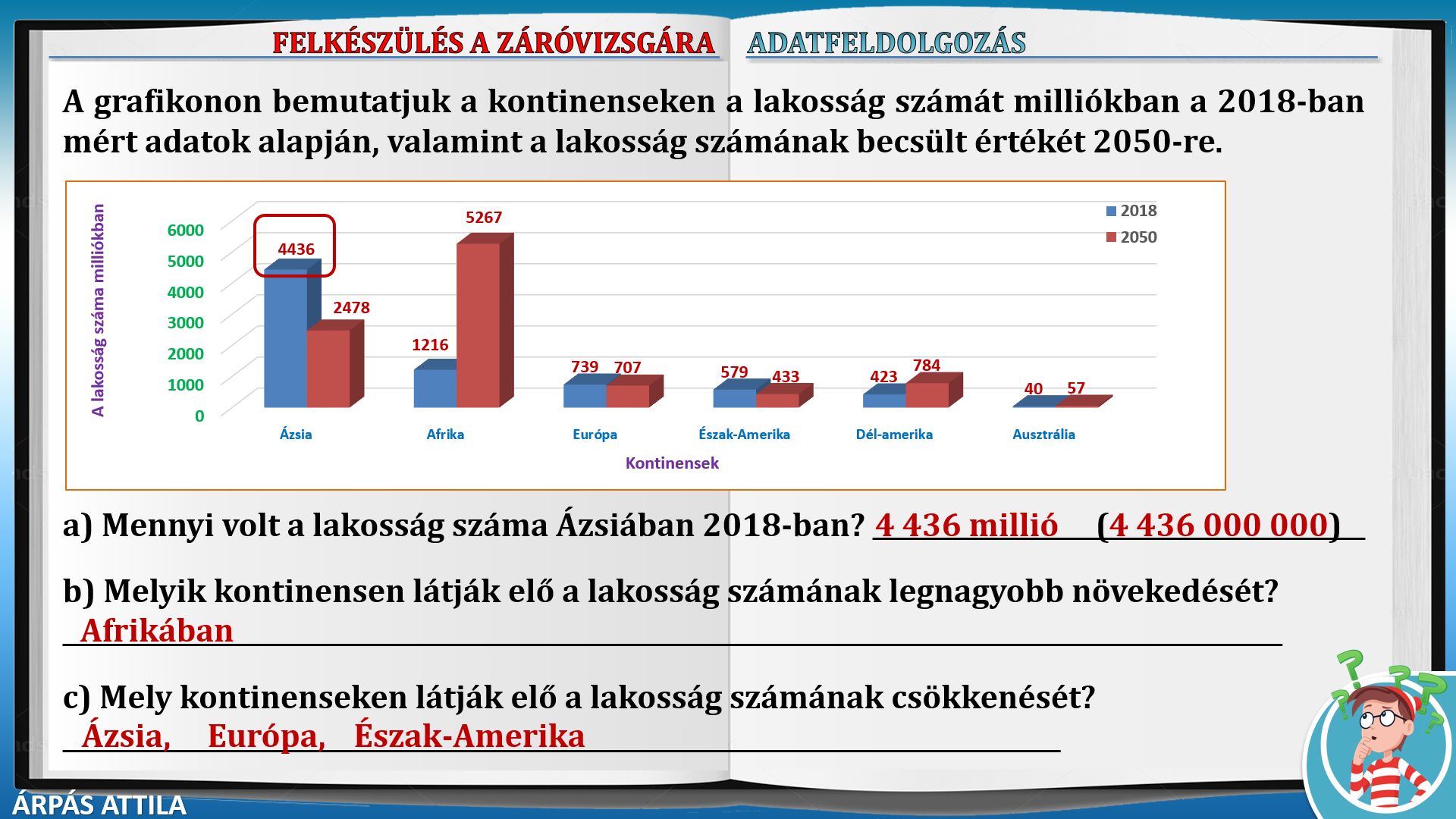 FELKÉSZÜLÉS A ZÁRÓVIZSGÁRA ADATFELDOLGOZÁS

A grafikonon bemutatjuk a kontinenseken a lakosság számát milliókban a 2018-ban mért adatok alapján, valamint a lakosság számának becsült értékét 2050-re.

A lakosság száma milliókban
6000
5000
4000
3000
2000
1000
0

2018
2050

4436
2478
1216
5267
739
707
579
433
423
784
40
57

Ázsia
Afrika
Európa
Észak-Amerika
Dél-amerika
Ausztrália

Kontinensek

a) Mennyi volt a lakosság száma Ázsiában 2018-ban? 4 436 millió (4 436 000 000)

b) Melyik kontinensen látják elő a lakosság számának legnagyobb növekedését?
Afrikában

c) Mely kontinenseken látják elő a lakosság számának csökkenését?
Ázsia, Európa, Észak-Amerika

ÁRPÁS ATTILA